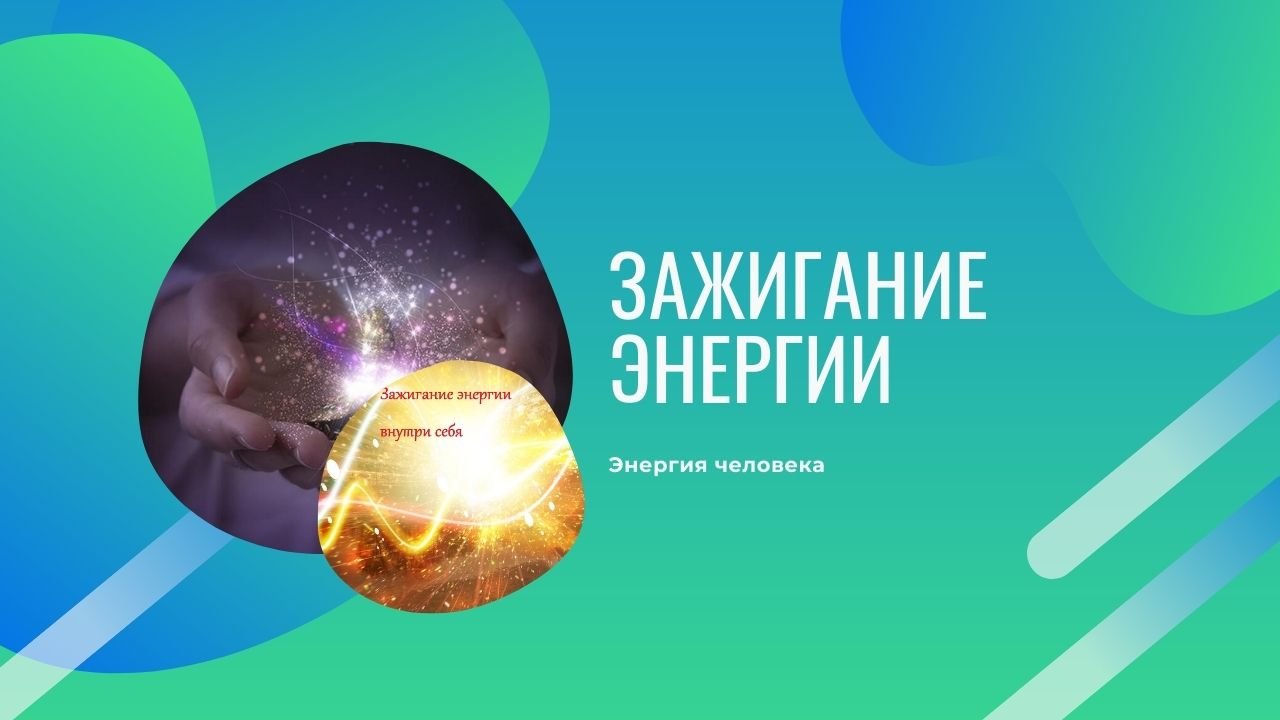 Зажигание энергии

внутри себя

ЗАЖИГАНИЕ ЭНЕРГИИ

Энергия человека